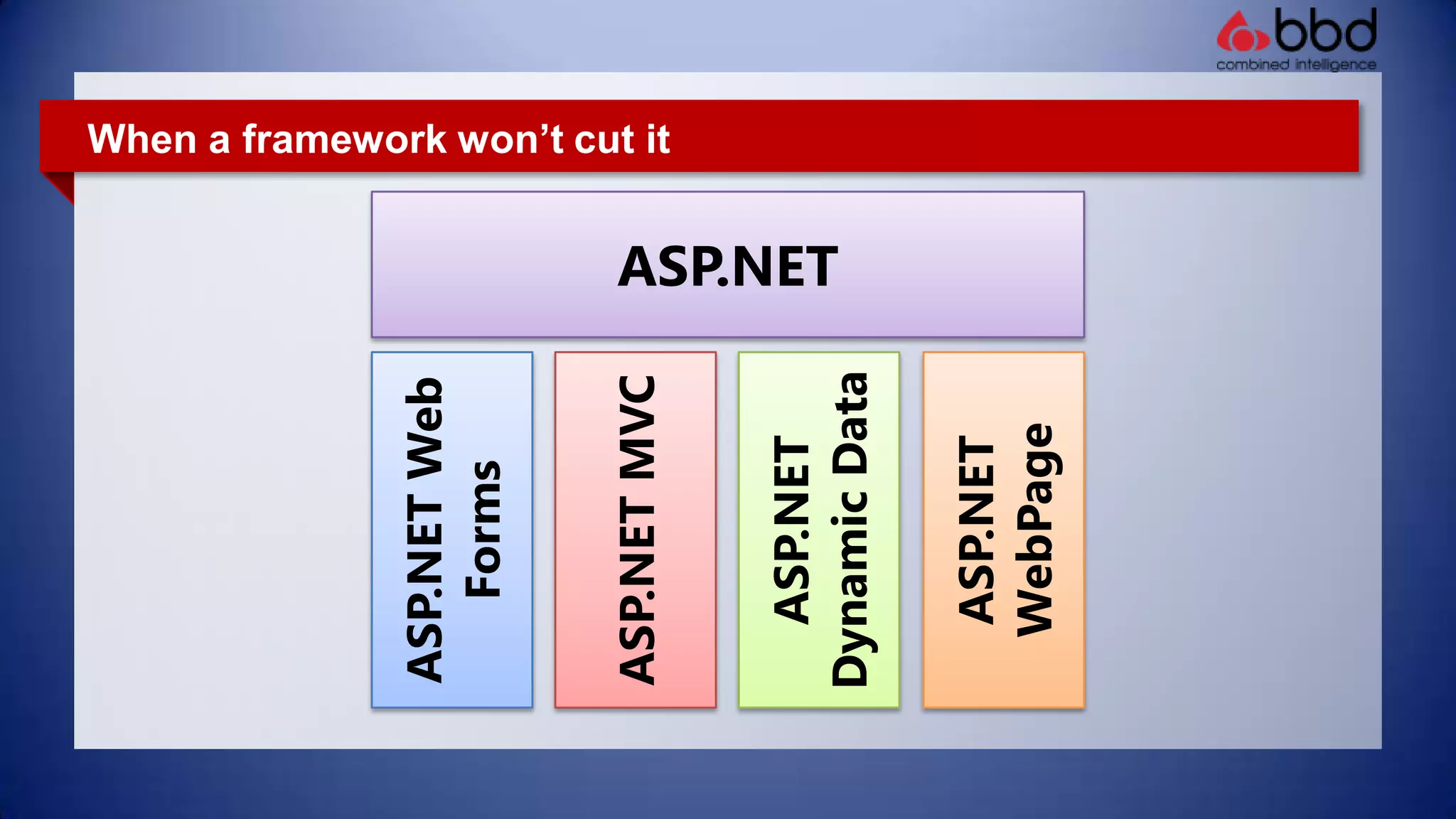 bbd
combined intelligence

When a framework won’t cut it

ASP.NET

ASP.NET Web Forms

ASP.NET MVC

ASP.NET Dynamic Data

ASP.NET WebPage